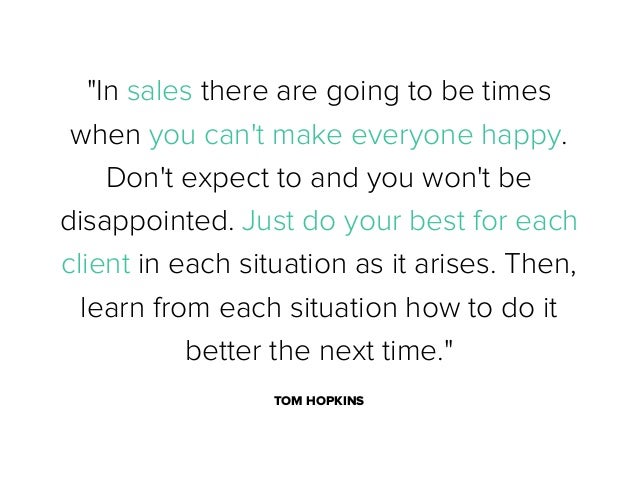 "In sales there are going to be times when you can't make everyone happy. Don't expect to and you won't be disappointed. Just do your best for each client in each situation as it arises. Then, learn from each situation how to do it better the next time."

TOM HOPKINS